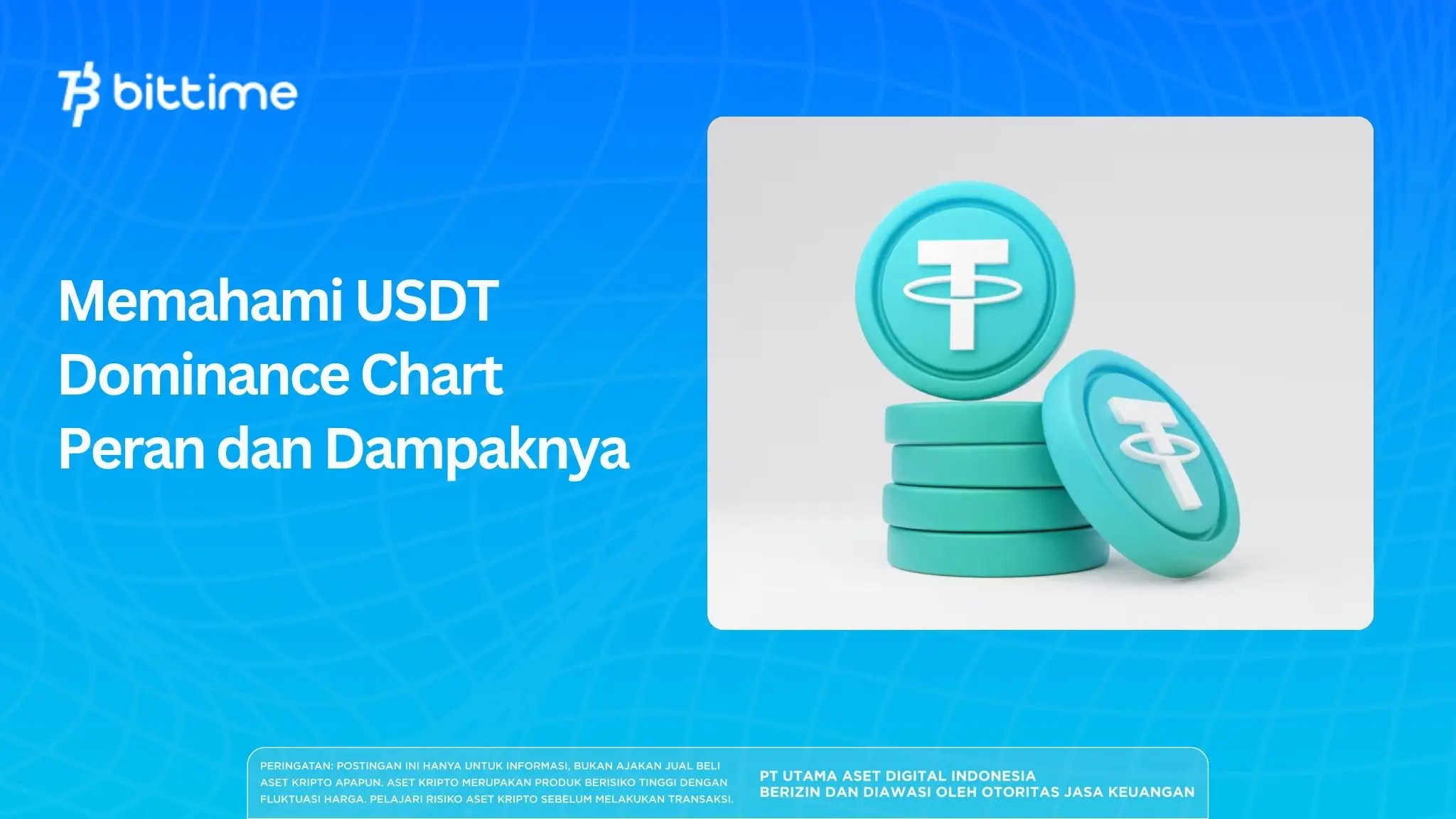 bittime

Memahami USDT Dominance Chart Peran dan Dampaknya

PERINGATAN: POSTINGAN INI HANYA UNTUK INFORMASI, BUKAN AJAKAN JUAL BELI ASET KRIPTO APAPUN. ASET KRIPTO MERUPAKAN PRODUK BERISIKO TINGGI DENGAN FLUKTUASI HARGA. PELAJARI RISIKO ASET KRIPTO SEBELUM MELAKUKAN TRANSAKSI.

PT UTAMA ASET DIGITAL INDONESIA
BERIZIN DAN DIAWASI OLEH OTORITAS JASA KEUANGAN